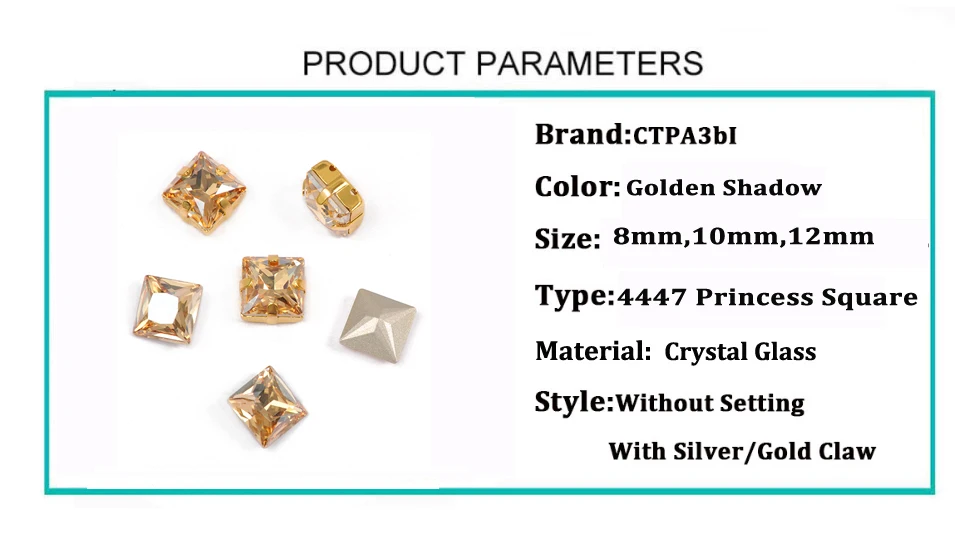 PRODUCT PARAMETERS

Brand:CTPA3bI

Color: Golden Shadow

Size: 8mm,10mm,12mm

Type:4447 Princess Square

Material: Crystal Glass

Style:Without Setting

With Silver/Gold Claw